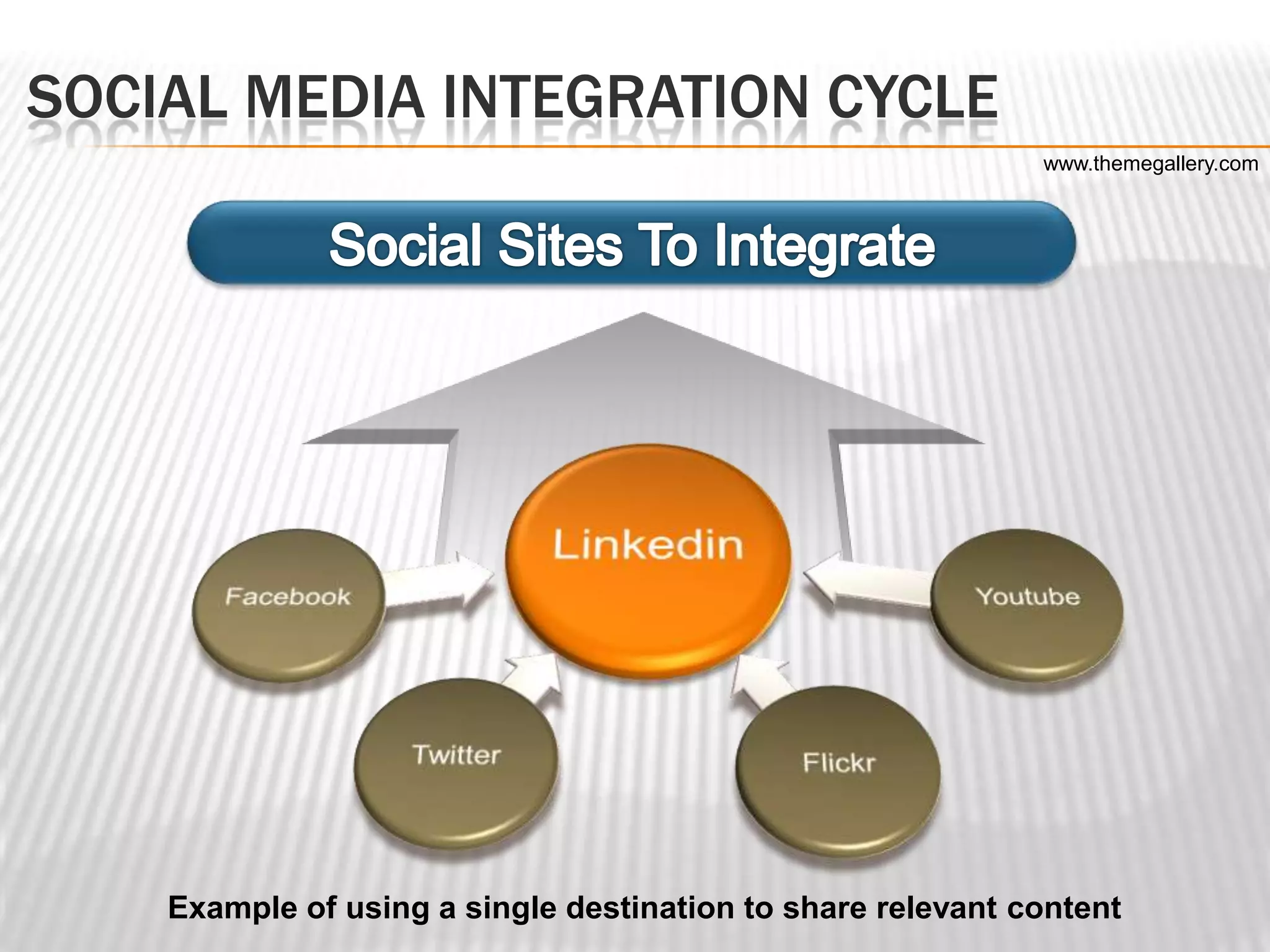 SOCIAL MEDIA INTEGRATION CYCLE

www.themegallery.com

Social Sites To Integrate

Linkedin

Facebook

Youtube

Twitter

Flickr

Example of using a single destination to share relevant content